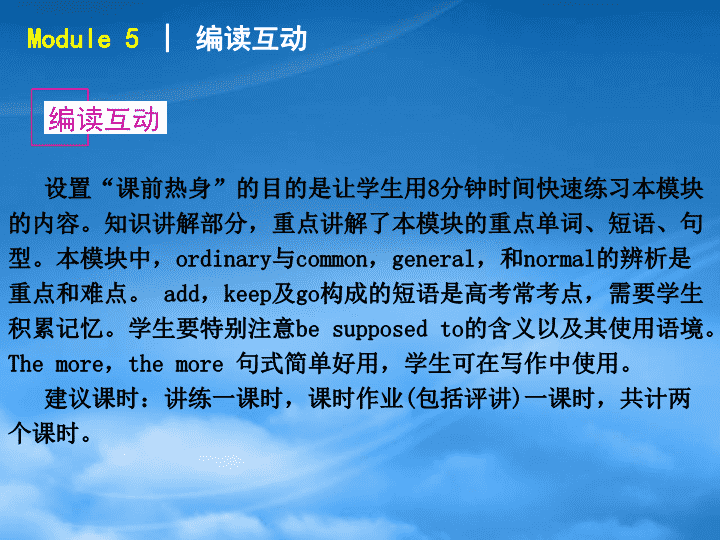 Module 5 | 编读互动

编读互动

设置“课前热身”的目的是让学生用8分钟时间快速练习本模块的内容。知识讲解部分，重点讲解了本模块的重点单词、短语、句型。本模块中，ordinary与common，general，和normal的辨析是重点和难点。 add，keep及go构成的短语是高考常考点，需要学生积累记忆。学生要特别注意be supposed to的含义以及其使用语境。The more，the more 句式简单好用，学生可在写作中使用。

建议课时：讲练一课时，课时作业(包括评讲)一课时，共计两个课时。